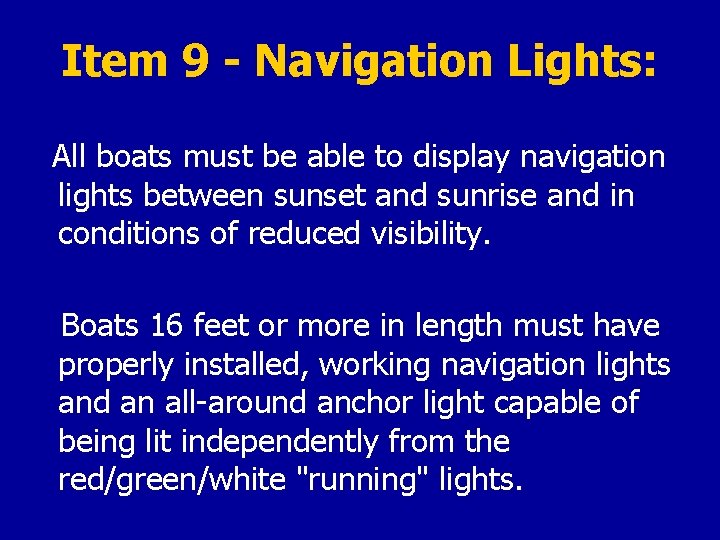 Item 9 - Navigation Lights:

All boats must be able to display navigation lights between sunset and sunrise and in conditions of reduced visibility.

Boats 16 feet or more in length must have properly installed, working navigation lights and an all-around anchor light capable of being lit independently from the red/green/white "running" lights.